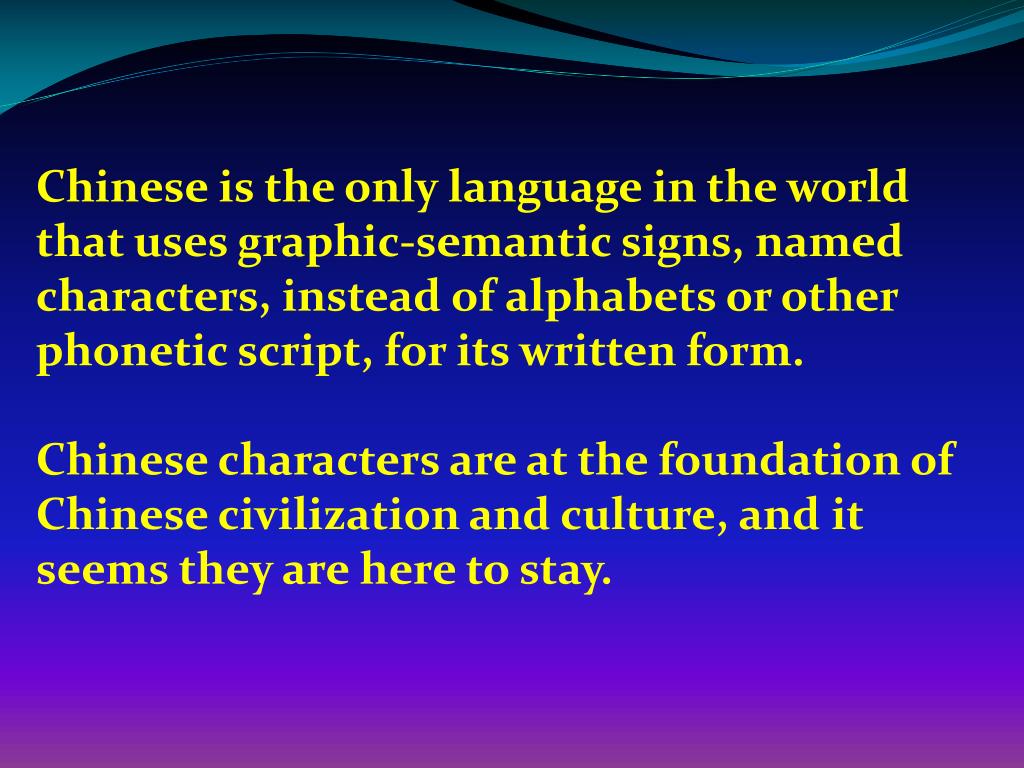 Chinese is the only language in the world that uses graphic-semantic signs, named characters, instead of alphabets or other phonetic script, for its written form.

Chinese characters are at the foundation of Chinese civilization and culture, and it seems they are here to stay.